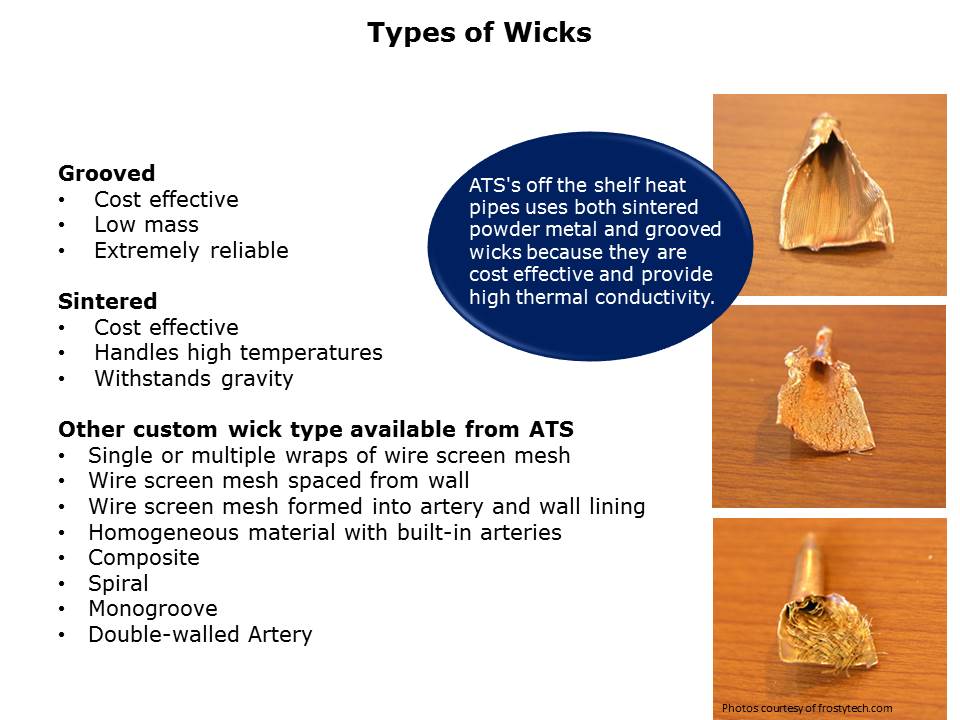 Types of Wicks

Grooved
• Cost effective
• Low mass
• Extremely reliable

Sintered
• Cost effective
• Handles high temperatures
• Withstands gravity

Other custom wick type available from ATS
• Single or multiple wraps of wire screen mesh
• Wire screen mesh spaced from wall
• Wire screen mesh formed into artery and wall lining
• Homogeneous material with built-in arteries
• Composite
• Spiral
• Monogroove
• Double-walled Artery

ATS's off the shelf heat pipes uses both sintered powder metal and grooved wicks because they are cost effective and provide high thermal conductivity.

Photos courtesy of frostytech.com